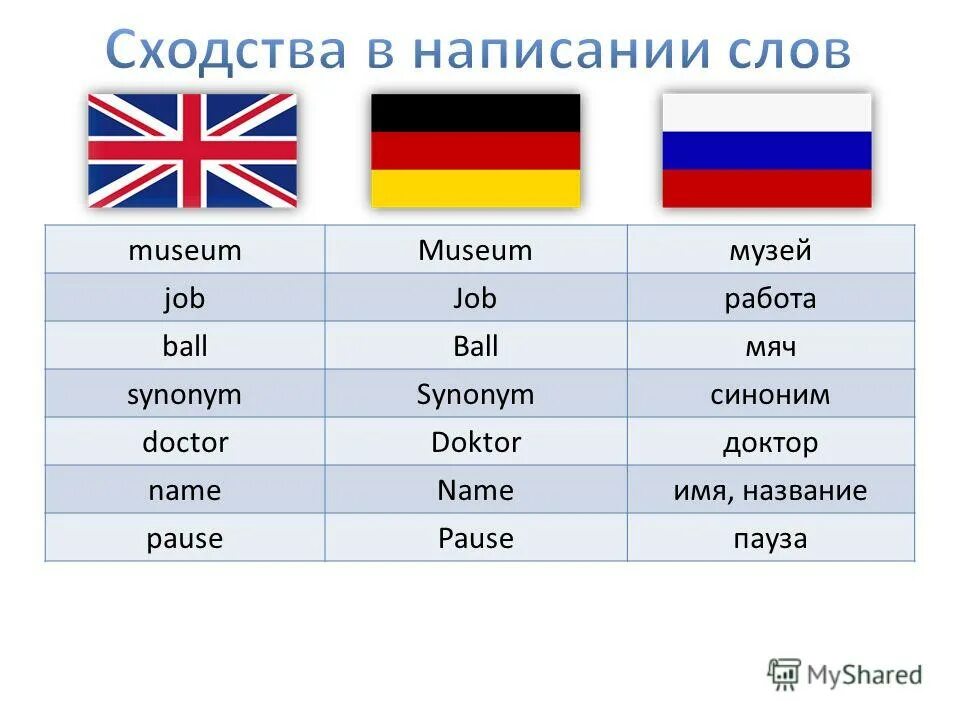 Сходства в написании слов

| museum | Museum | музей |
|---|---|---|
| job | Job | работа |
| ball | Ball | мяч |
| synonym | Synonym | синоним |
| doctor | Doktor | доктор |
| name | Name | имя, название |
| pause | Pause | пауза |

MyShared